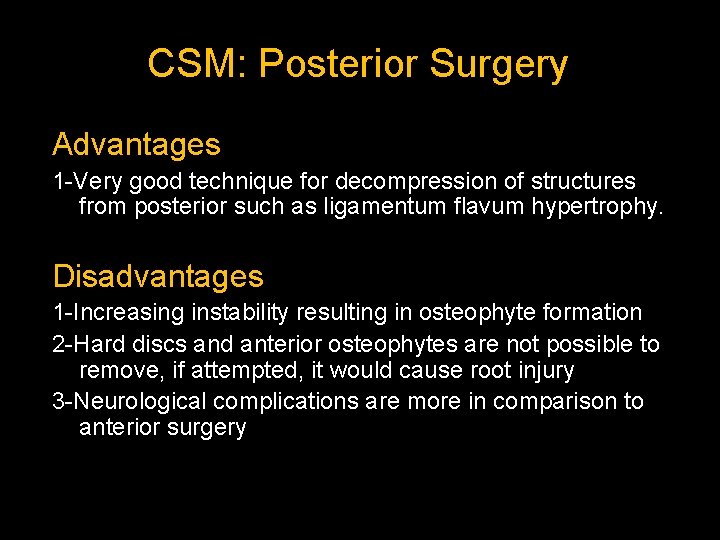 CSM: Posterior Surgery

Advantages

1-Very good technique for decompression of structures from posterior such as ligamentum flavum hypertrophy.

Disadvantages

1-Increasing instability resulting in osteophyte formation

2-Hard discs and anterior osteophytes are not possible to remove, if attempted, it would cause root injury

3-Neurological complications are more in comparison to anterior surgery